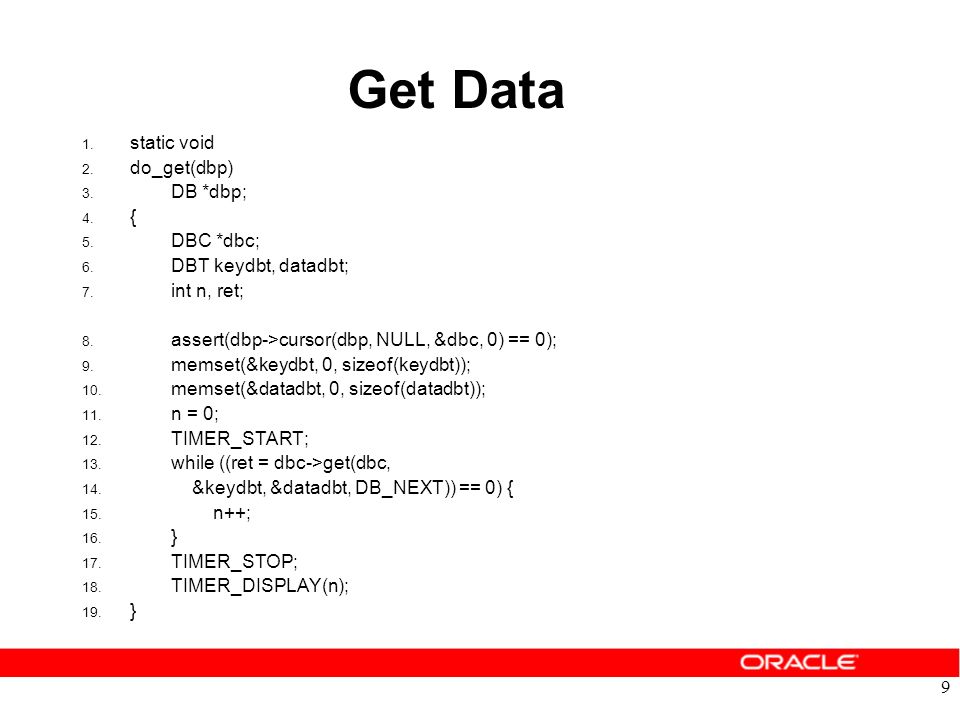 Get Data

1. static void
2. do_get(dbp)
3. DB *dbp;
4. {
5. DBC *dbc;
6. DBT keydbt, datadbt;
7. int n, ret;

8. assert(dbp->cursor(dbp, NULL, &dbc, 0) == 0);
9. memset(&keydbt, 0, sizeof(keydbt));
10. memset(&datadbt, 0, sizeof(datadbt));
11. n = 0;
12. TIMER_START;
13. while ((ret = dbc->get(dbc,
14. &keydbt, &datadbt, DB_NEXT)) == 0) {
15. n++;
16. }
17. TIMER_STOP;
18. TIMER_DISPLAY(n);
19. }

ORACLE

9